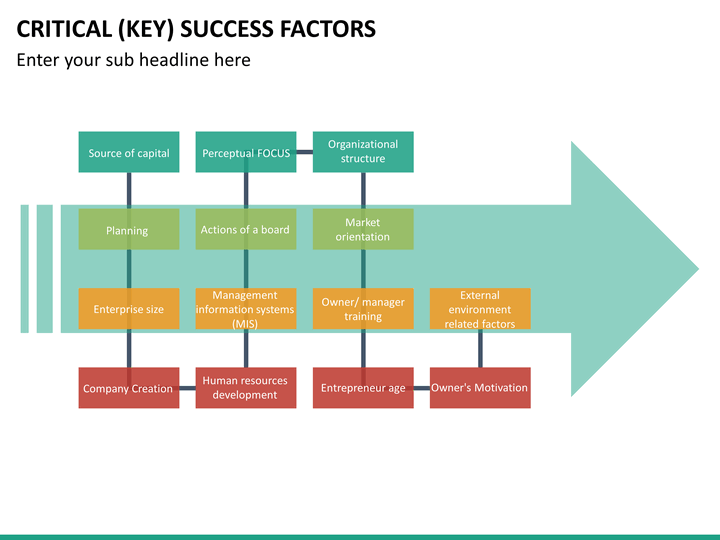 CRITICAL (KEY) SUCCESS FACTORS

Enter your sub headline here

Source of capital

Perceptual FOCUS

Organizational structure

Planning

Actions of a board

Market orientation

Enterprise size

Management information systems (MIS)

Owner/ manager training

External environment related factors

Company Creation

Human resources development

Entrepreneur age

Owner's Motivation